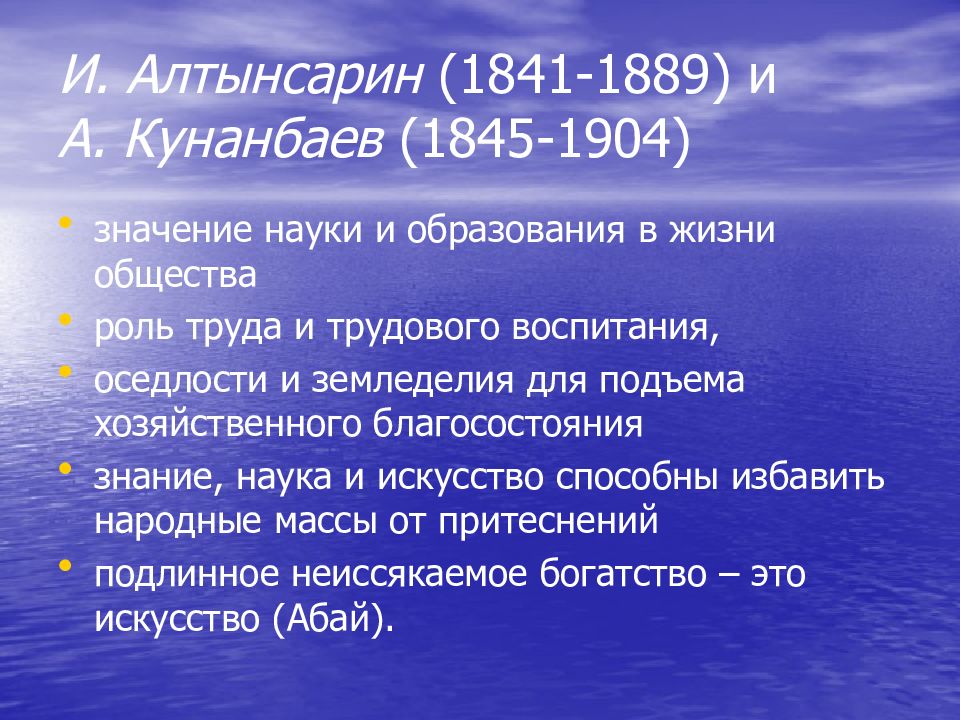 И. Алтынсарин (1841-1889) и
А. Кунанбаев (1845-1904)

• значение науки и образования в жизни общества
• роль труда и трудового воспитания,
• оседлости и земледелия для подъема хозяйственного благосостояния
• знание, наука и искусство способны избавить народные массы от притеснений
• подлинное неиссякаемое богатство – это искусство (Абай).